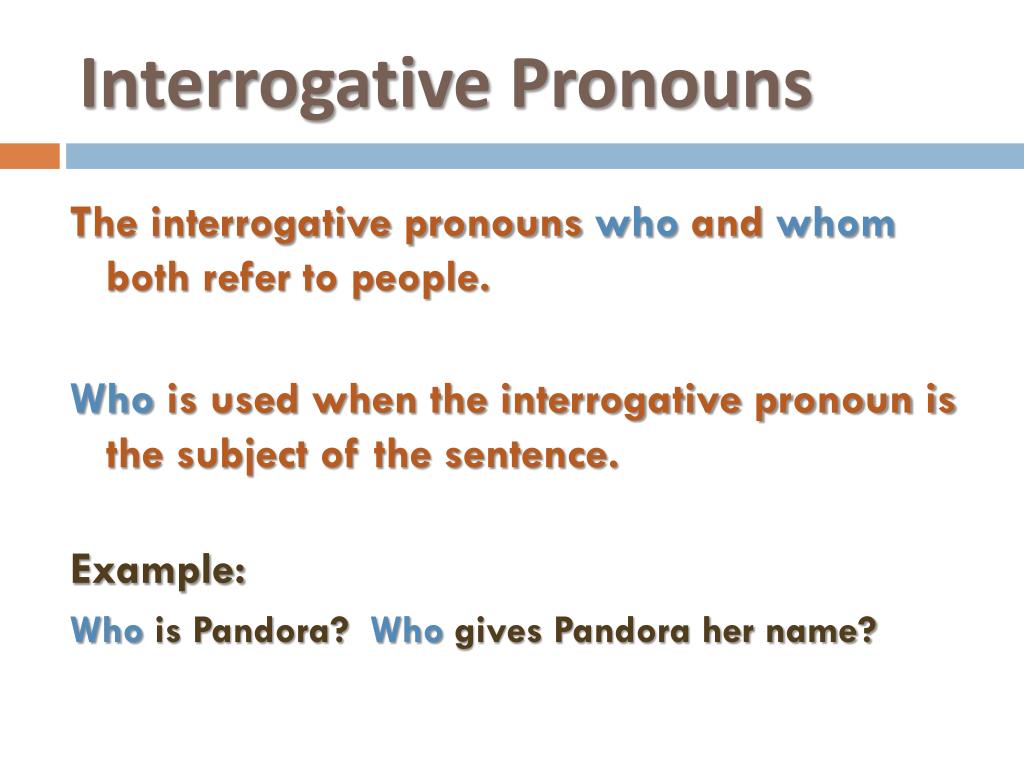 Interrogative Pronouns

The interrogative pronouns who and whom both refer to people.

Who is used when the interrogative pronoun is the subject of the sentence.

Example:

Who is Pandora? Who gives Pandora her name?